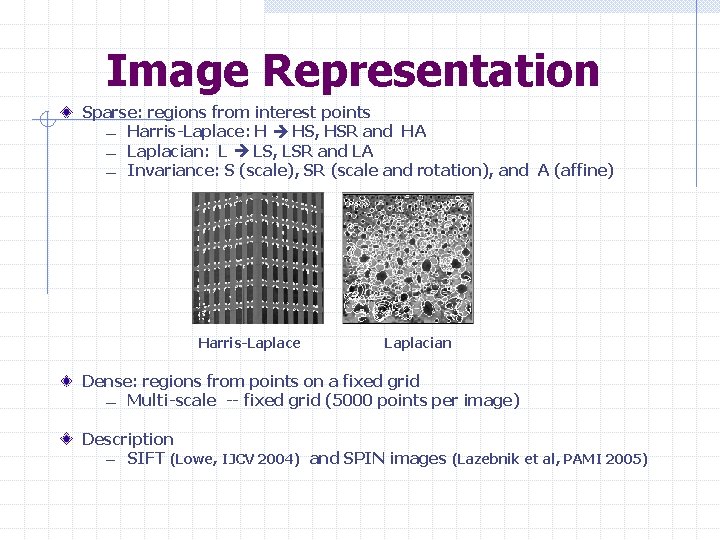 Image Representation

Sparse: regions from interest points
– Harris-Laplace: H → HS, HSR and HA
– Laplacian: L → LS, LSR and LA
– Invariance: S (scale), SR (scale and rotation), and A (affine)

Harris-Laplace

Laplacian

Dense: regions from points on a fixed grid
– Multi-scale -- fixed grid (5000 points per image)

Description
– SIFT (Lowe, IJCV 2004) and SPIN images (Lazebnik et al, PAMI 2005)